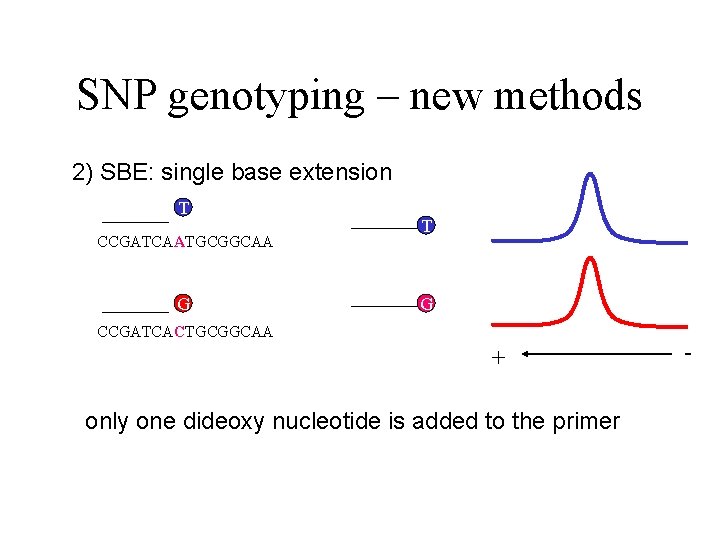 SNP genotyping – new methods

2) SBE: single base extension

T

CCGATCAATGCGGCAA

T

G

CCGATCACTGCGGCAA

G

+

-

only one dideoxy nucleotide is added to the primer